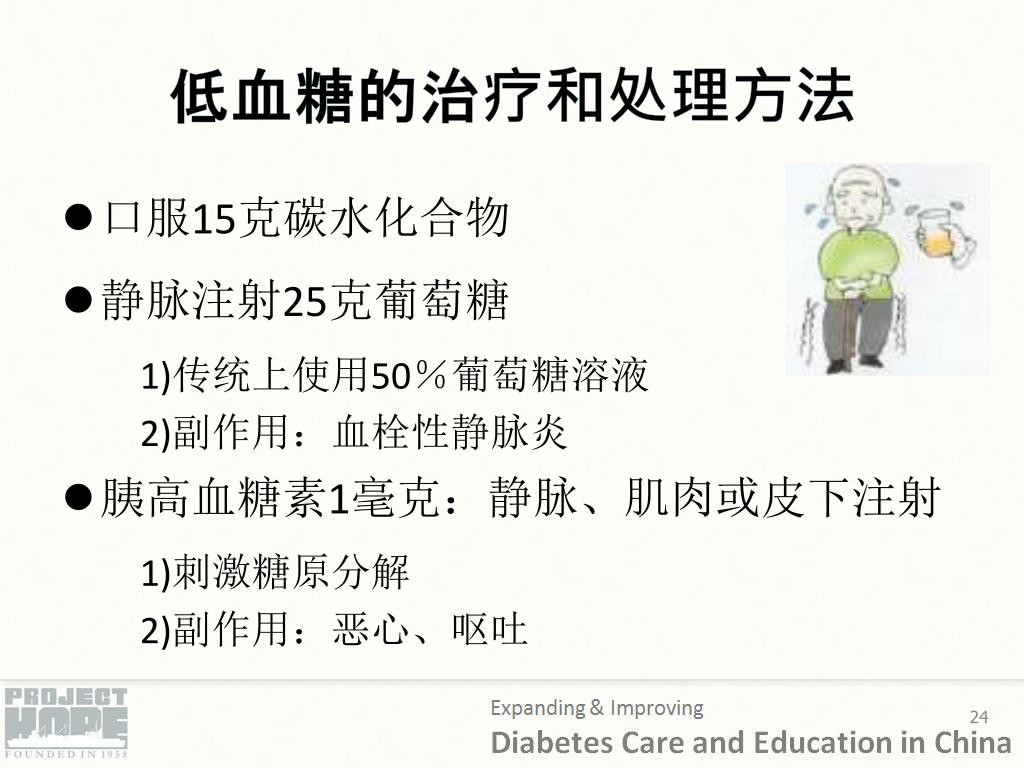 低血糖的治疗和处理方法

● 口服15克碳水化合物

● 静脉注射25克葡萄糖

1)传统上使用50％葡萄糖溶液

2)副作用：血栓性静脉炎

● 胰高血糖素1毫克：静脉、肌肉或皮下注射

1)刺激糖原分解

2)副作用：恶心、呕吐

PROJECT HOPE
FOUNDED IN 1958

Expanding & Improving
Diabetes Care and Education in China

24